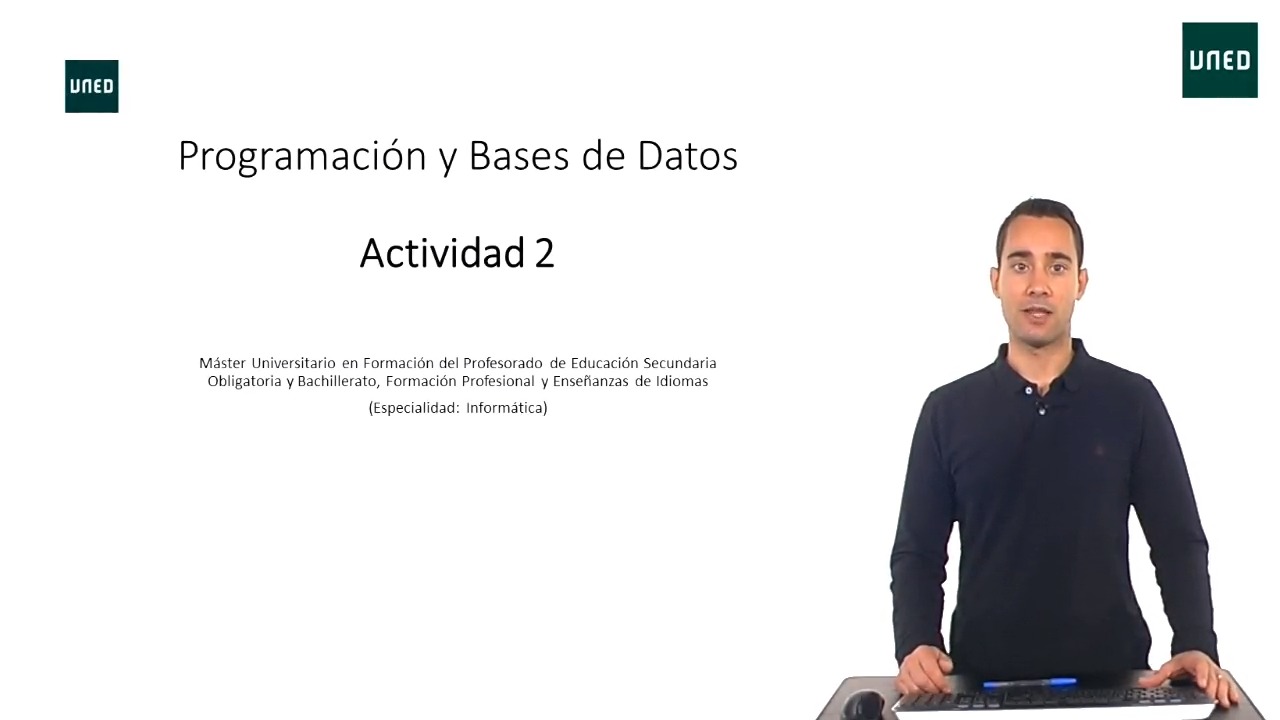 UNED

UNED

Programación y Bases de Datos

Actividad 2

Máster Universitario en Formación del Profesorado de Educación Secundaria Obligatoria y Bachillerato, Formación Profesional y Enseñanzas de Idiomas

(Especialidad: Informática)